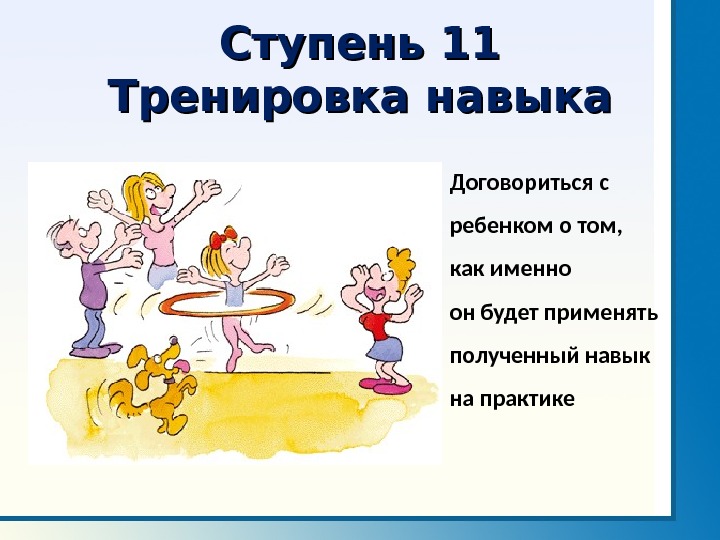 Ступень 11
Тренировка навыка

Договориться с ребенком о том, как именно он будет применять полученный навык на практике